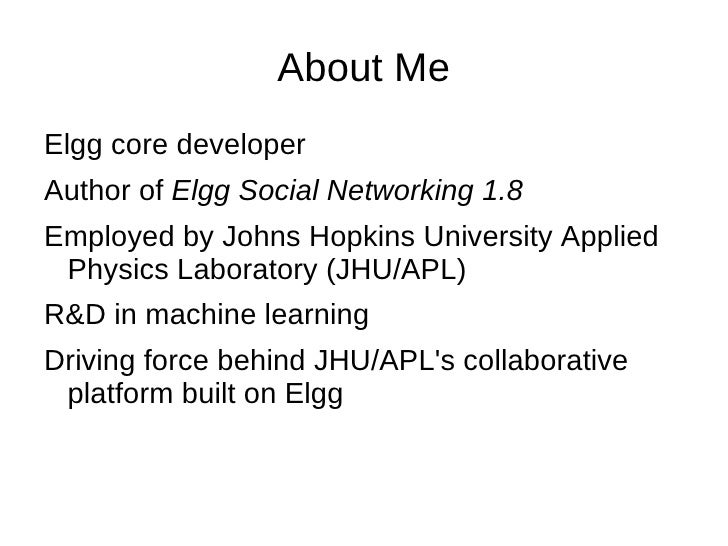 About Me

Elgg core developer

Author of Elgg Social Networking 1.8

Employed by Johns Hopkins University Applied Physics Laboratory (JHU/APL)

R&D in machine learning

Driving force behind JHU/APL's collaborative platform built on Elgg